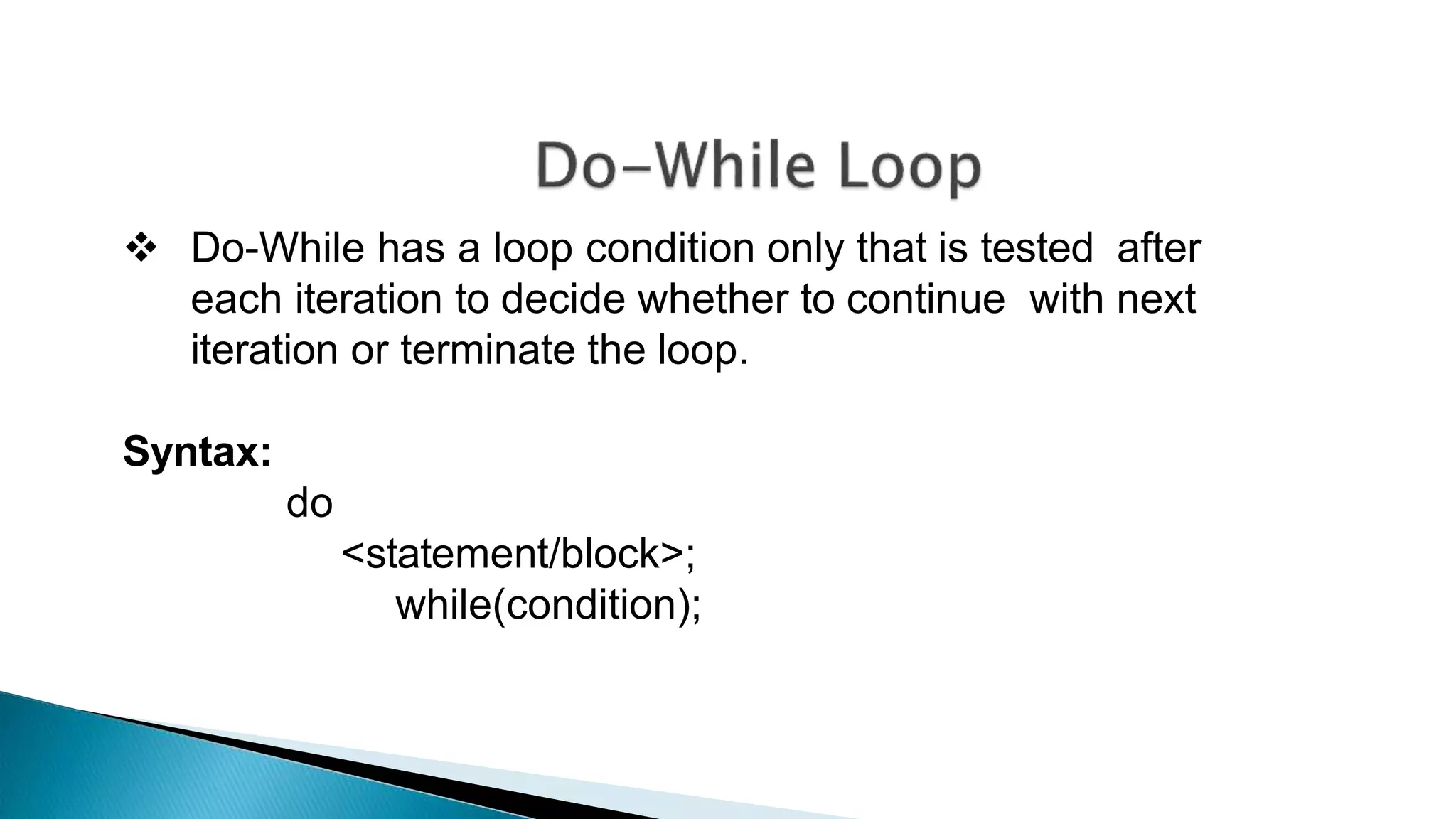 Do–While Loop

❖ Do-While has a loop condition only that is tested after each iteration to decide whether to continue with next iteration or terminate the loop.

Syntax:
do
<statement/block>;
while(condition);